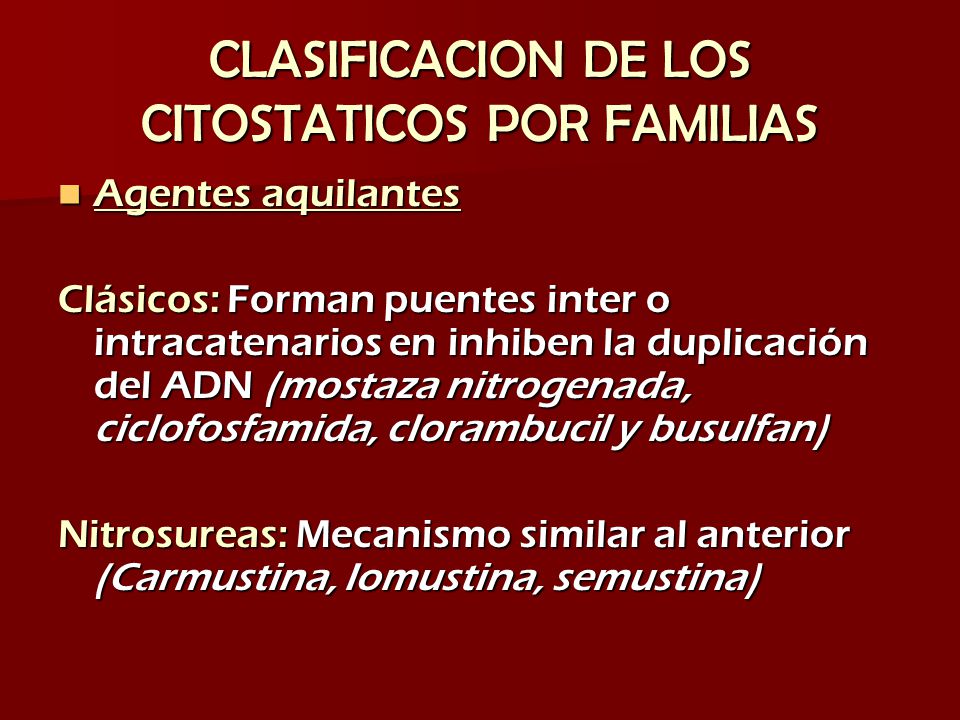 CLASIFICACION DE LOS CITOSTATICOS POR FAMILIAS

Agentes aquilantes

Clásicos: Forman puentes inter o intracatenarios en inhiben la duplicación del ADN (mostaza nitrogenada, ciclofosfamida, clorambucil y busulfan)

Nitrosureas: Mecanismo similar al anterior (Carmustina, lomustina, semustina)